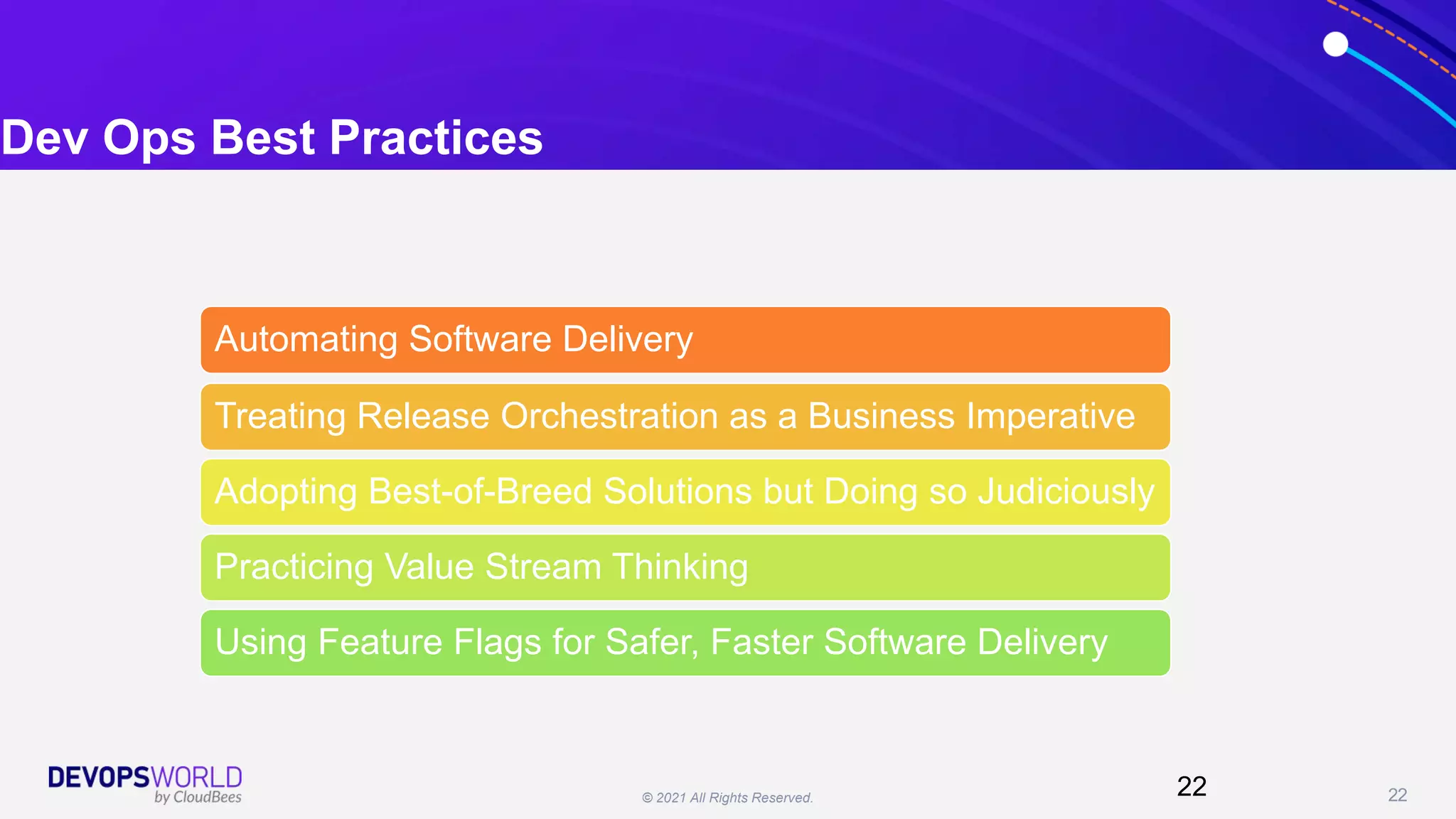 Dev Ops Best Practices

Automating Software Delivery

Treating Release Orchestration as a Business Imperative

Adopting Best-of-Breed Solutions but Doing so Judiciously

Practicing Value Stream Thinking

Using Feature Flags for Safer, Faster Software Delivery

DEVOPSWORLD by CloudBees

© 2021 All Rights Reserved.

22

22